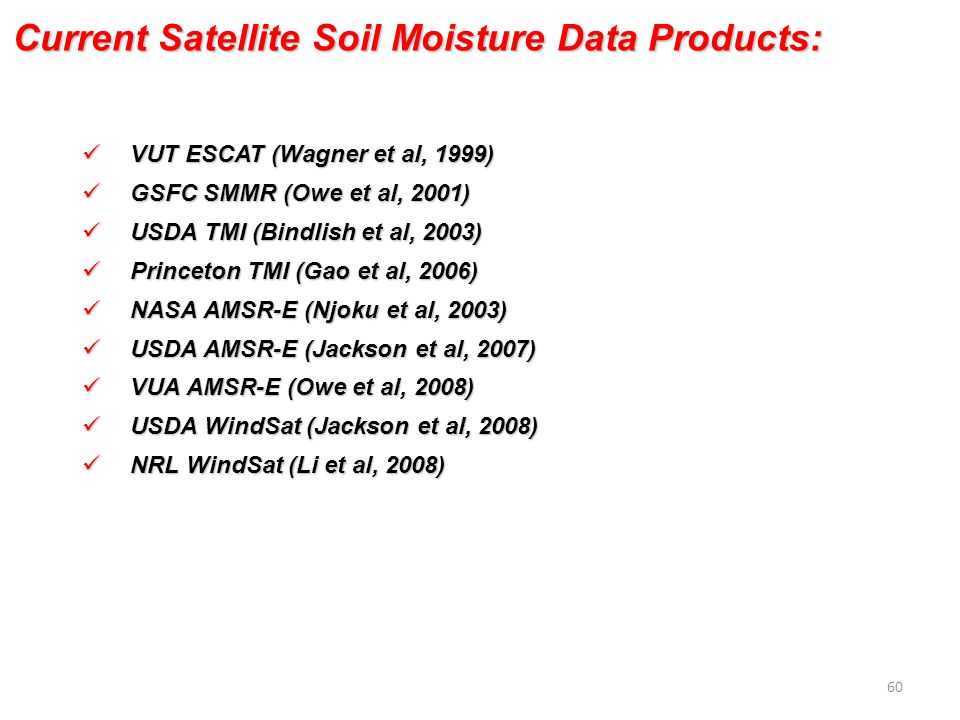 Current Satellite Soil Moisture Data Products:

✓ VUT ESCAT (Wagner et al, 1999)
✓ GSFC SMMR (Owe et al, 2001)
✓ USDA TMI (Bindlish et al, 2003)
✓ Princeton TMI (Gao et al, 2006)
✓ NASA AMSR-E (Njoku et al, 2003)
✓ USDA AMSR-E (Jackson et al, 2007)
✓ VUA AMSR-E (Owe et al, 2008)
✓ USDA WindSat (Jackson et al, 2008)
✓ NRL WindSat (Li et al, 2008)

60